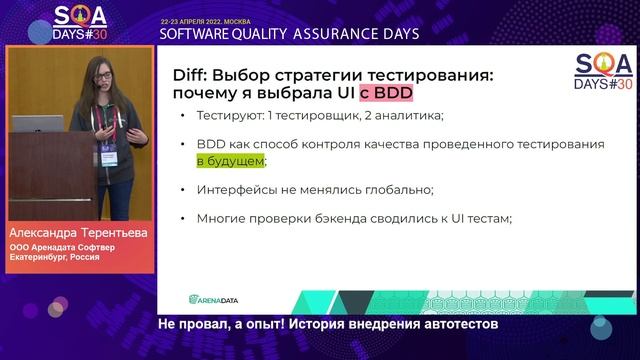 SQA DAYS#30

22-23 АПРЕЛЯ 2022. МОСКВА
SOFTWARE QUALITY ASSURANCE DAYS

Александра Терентьева
ООО Аренадата Софтвер
Екатеринбург, Россия

Diff: Выбор стратегии тестирования: почему я выбрала UI с BDD

SQA DAYS#30

• Тестируют: 1 тестировщик, 2 аналитика;

• BDD как способ контроля качества проведенного тестирования в будущем;

• Интерфейсы не менялись глобально;

• Многие проверки бэкенда сводились к UI тестам;

ARENADATA

Не провал, а опыт! История внедрения автотестов